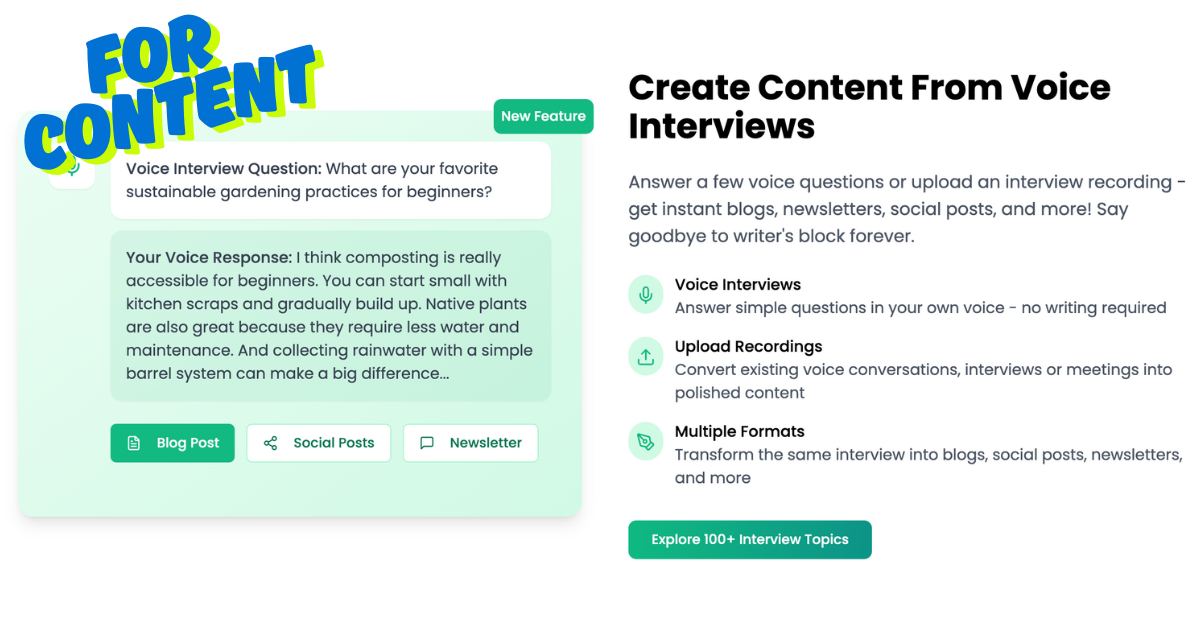 FOR CONTENT

New Feature

Voice Interview Question: What are your favorite sustainable gardening practices for beginners?

Your Voice Response: I think composting is really accessible for beginners. You can start small with kitchen scraps and gradually build up. Native plants are also great because they require less water and maintenance. And collecting rainwater with a simple barrel system can make a big difference...

Blog Post
Social Posts
Newsletter

Create Content From Voice Interviews

Answer a few voice questions or upload an interview recording - get instant blogs, newsletters, social posts, and more! Say goodbye to writer's block forever.

Voice Interviews
Answer simple questions in your own voice - no writing required

Upload Recordings
Convert existing voice conversations, interviews or meetings into polished content

Multiple Formats
Transform the same interview into blogs, social posts, newsletters, and more

Explore 100+ Interview Topics